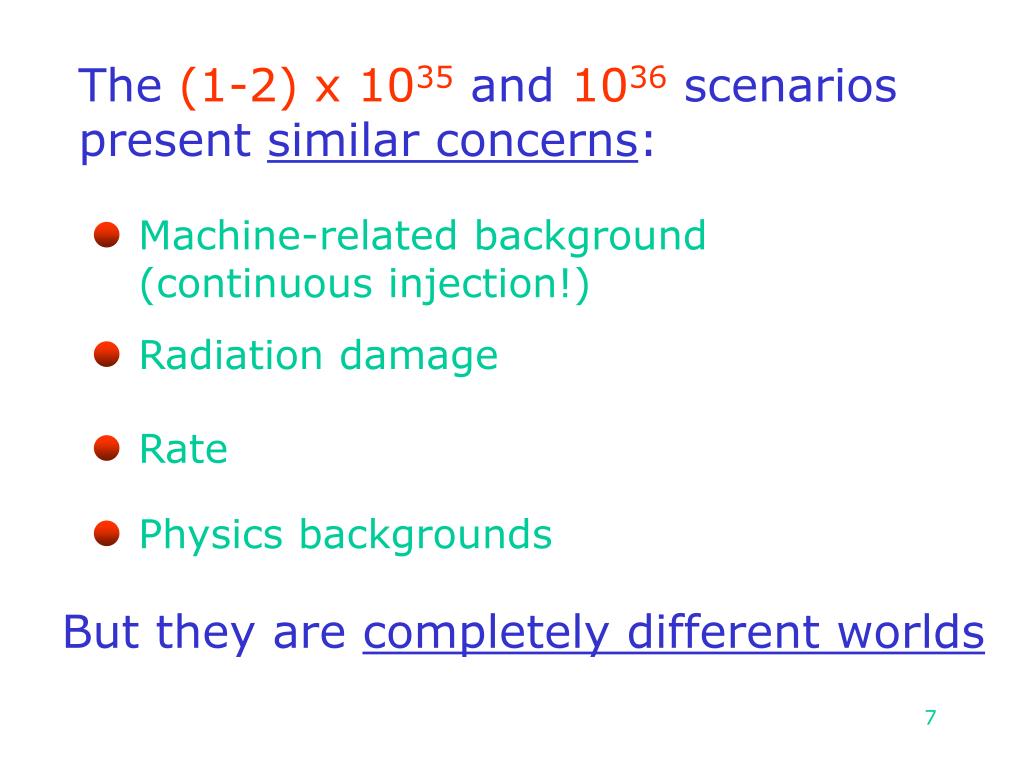 The (1-2) x $10^{35}$ and $10^{36}$ scenarios present similar concerns:

Machine-related background (continuous injection!)

Radiation damage

Rate

Physics backgrounds

But they are completely different worlds

7